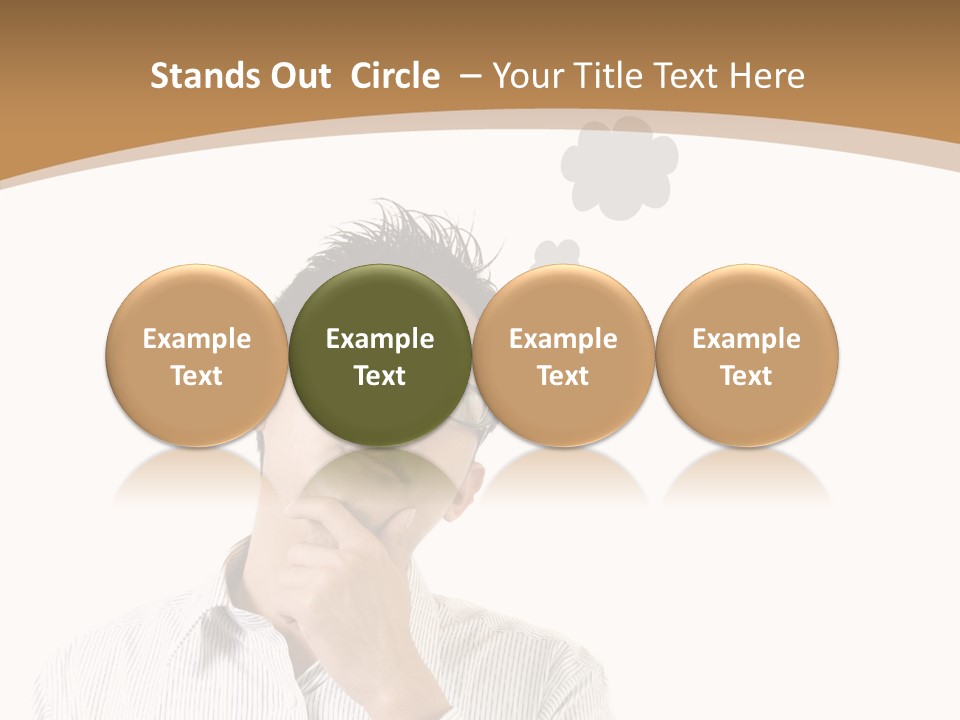 Stands Out Circle – Your Title Text Here

Example Text

Example Text

Example Text

Example Text